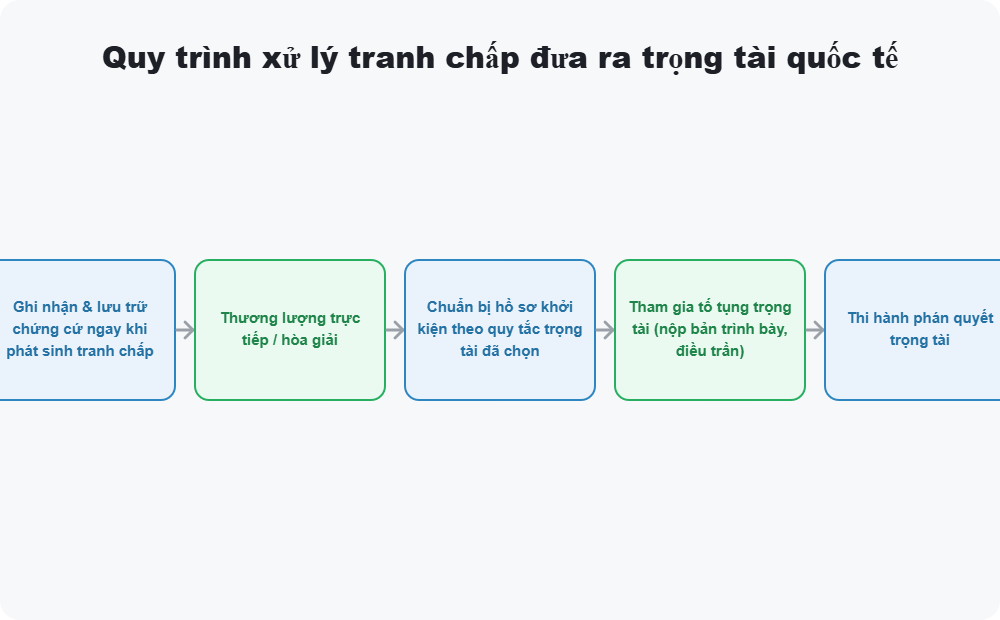 Quy trình xử lý tranh chấp đưa ra trọng tài quốc tế

Ghi nhận & lưu trữ chứng cứ ngay khi phát sinh tranh chấp

Thương lượng trực tiếp / hòa giải

Chuẩn bị hồ sơ khởi kiện theo quy tắc trọng tài đã chọn

Tham gia tố tụng trọng tài (nộp bản trình bày, điều trần)

Thi hành phán quyết trọng tài